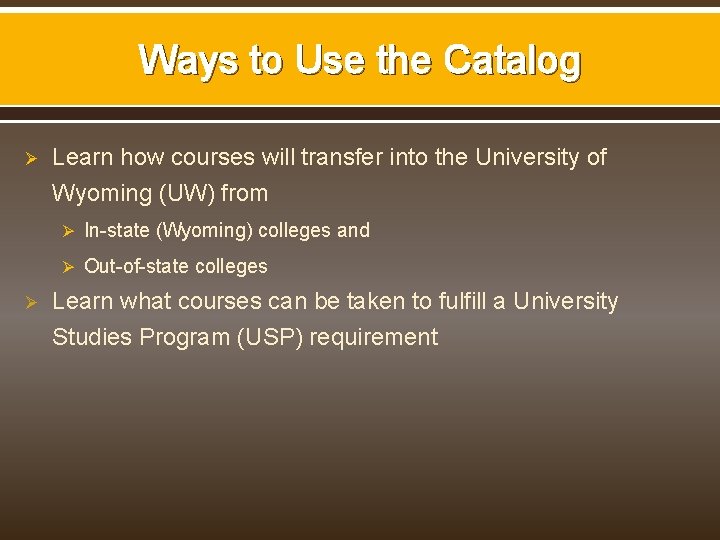 Ways to Use the Catalog

➢ Learn how courses will transfer into the University of Wyoming (UW) from

➢ In-state (Wyoming) colleges and

➢ Out-of-state colleges

➢ Learn what courses can be taken to fulfill a University Studies Program (USP) requirement